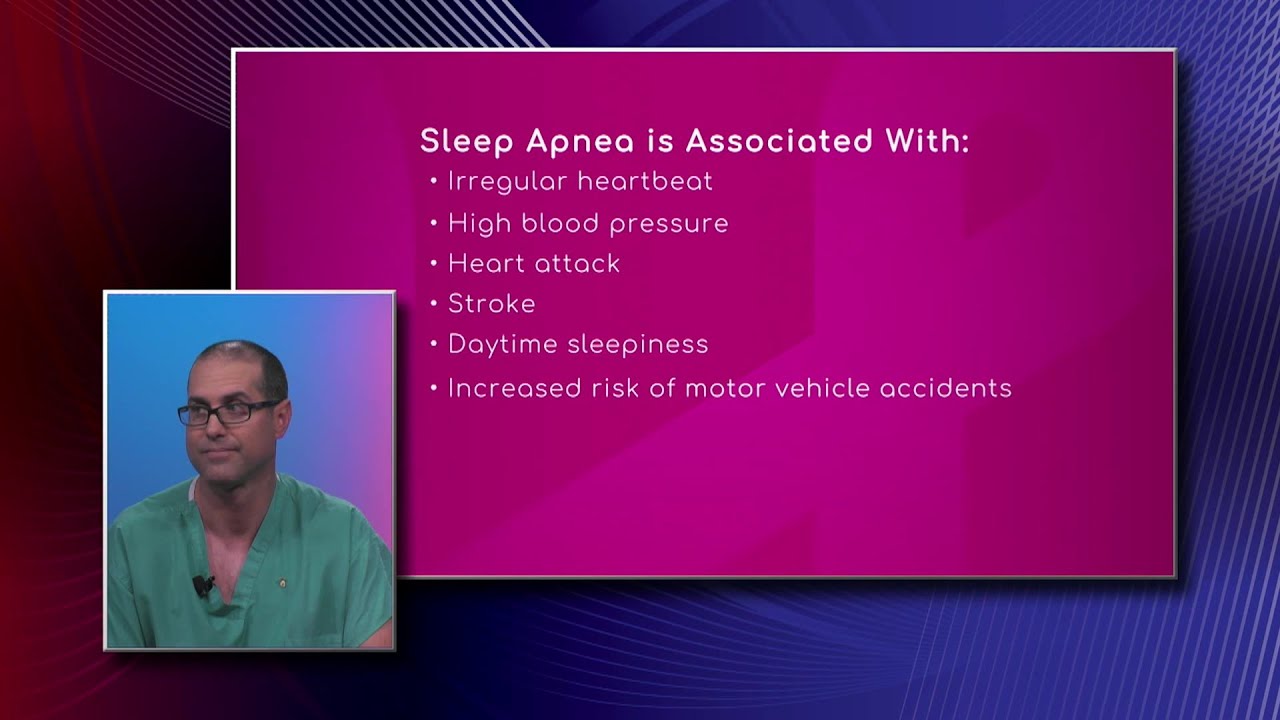 Sleep Apnea is Associated With:

• Irregular heartbeat
• High blood pressure
• Heart attack
• Stroke
• Daytime sleepiness
• Increased risk of motor vehicle accidents